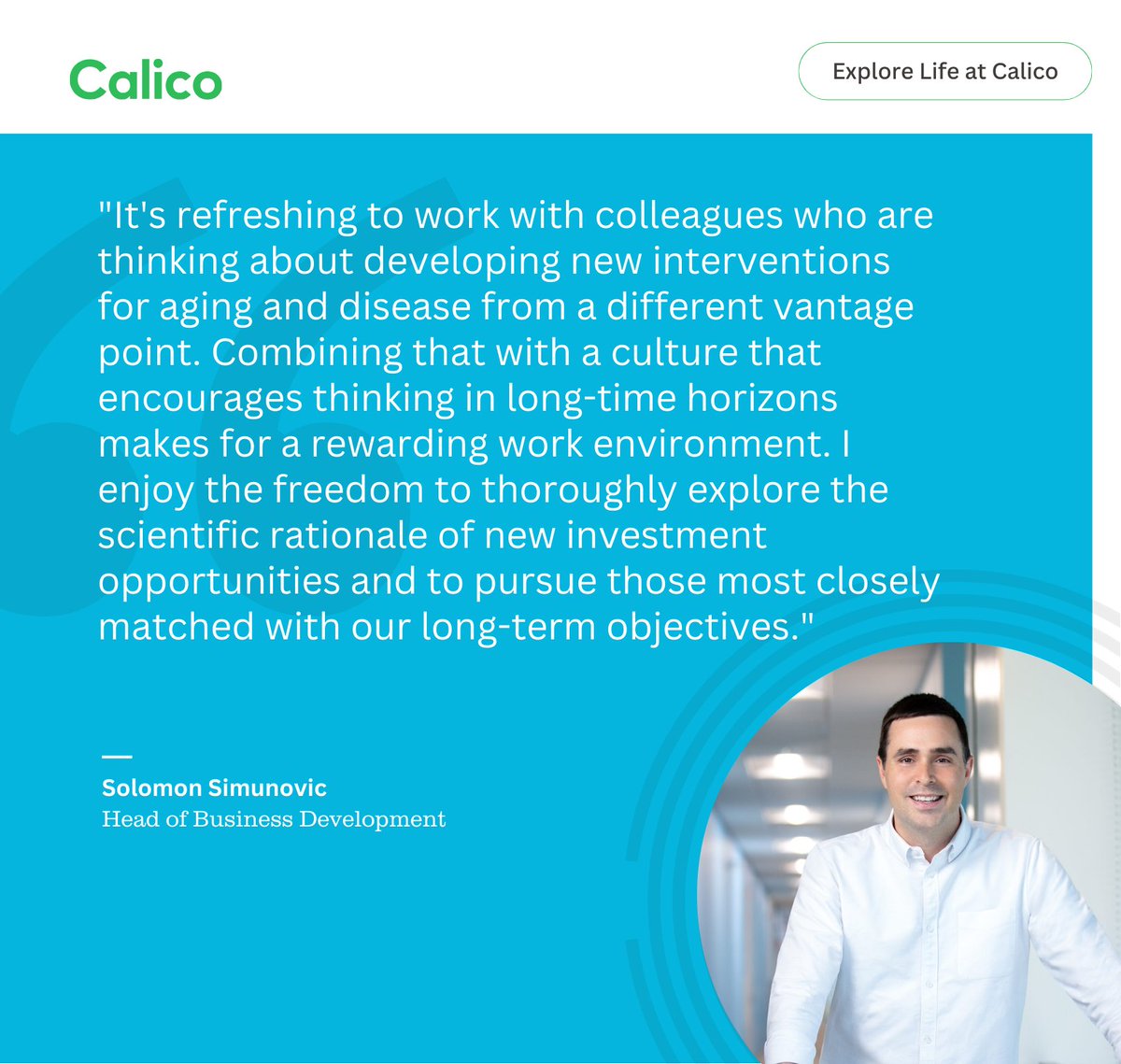 Calico

Explore Life at Calico

"It's refreshing to work with colleagues who are thinking about developing new interventions for aging and disease from a different vantage point. Combining that with a culture that encourages thinking in long-time horizons makes for a rewarding work environment. I enjoy the freedom to thoroughly explore the scientific rationale of new investment opportunities and to pursue those most closely matched with our long-term objectives."

—
Solomon Simunovic
Head of Business Development